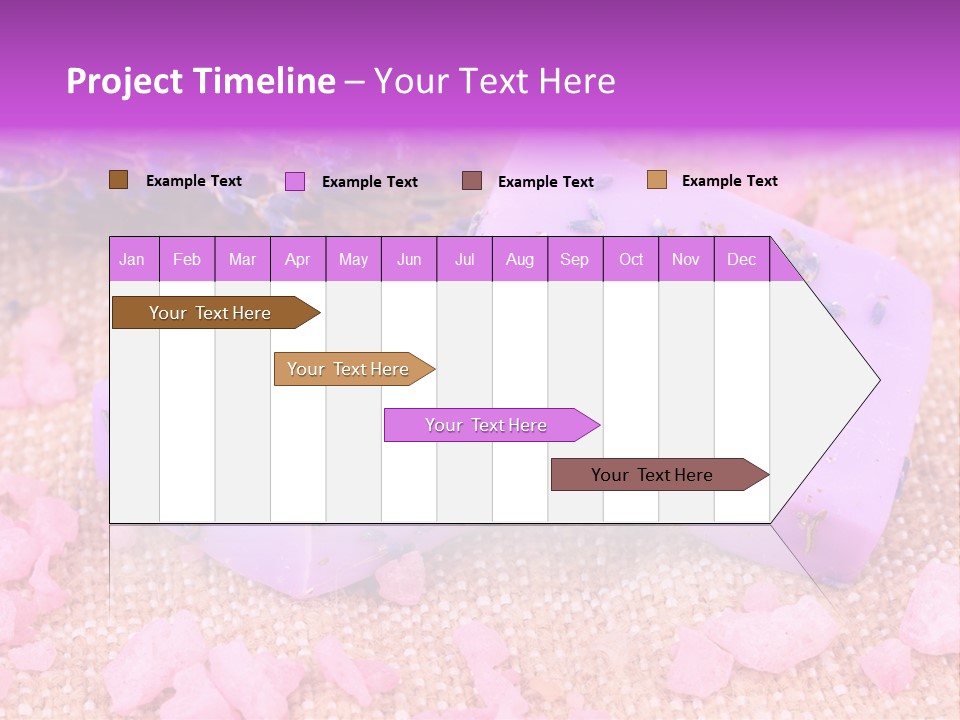 Project Timeline – Your Text Here

Example Text Example Text Example Text Example Text

| Jan | Feb | Mar | Apr | May | Jun | Jul | Aug | Sep | Oct | Nov | Dec |
|---|---|---|---|---|---|---|---|---|---|---|---|

Your Text Here

Your Text Here

Your Text Here

Your Text Here